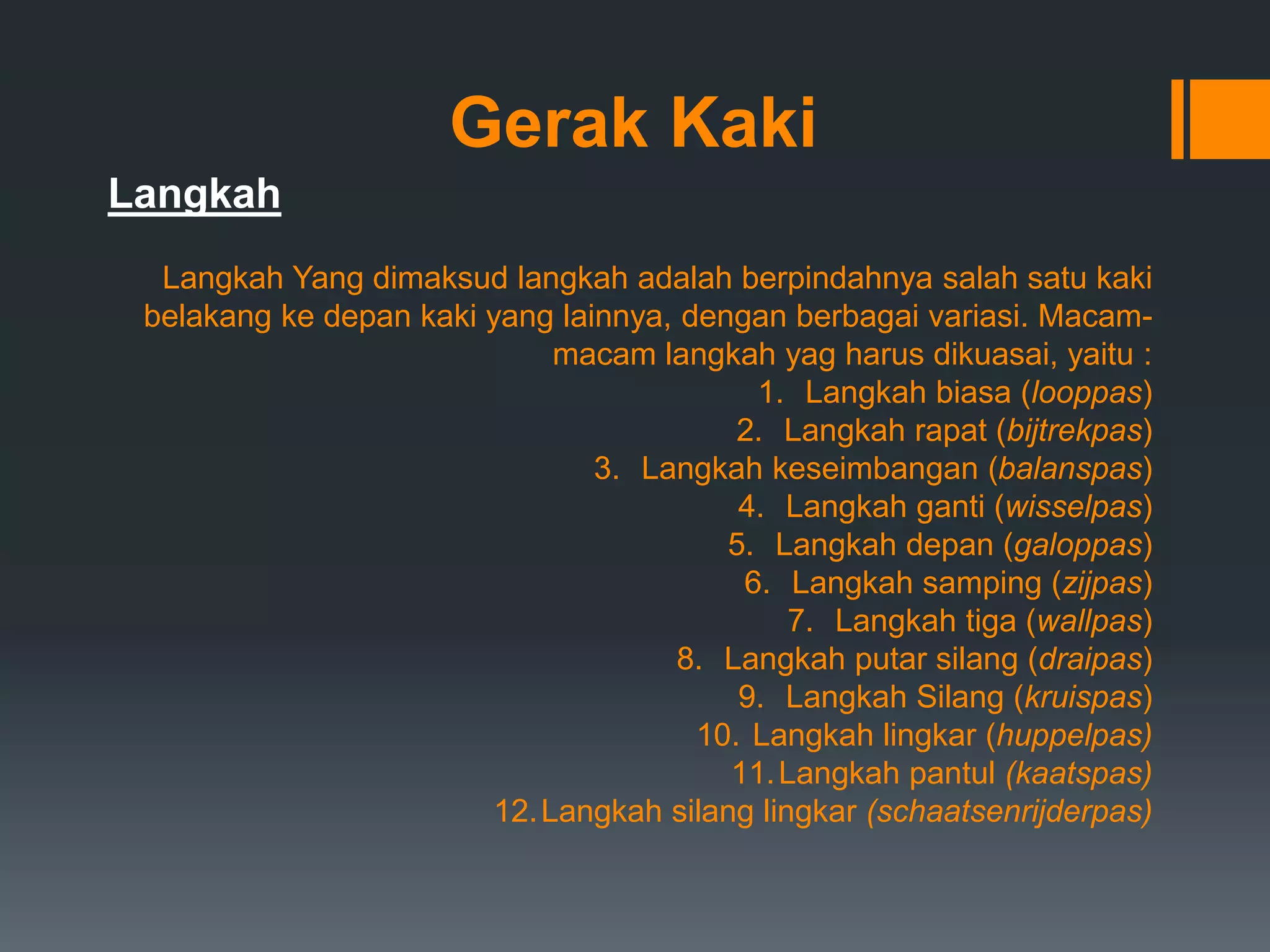 Gerak Kaki

Langkah

Langkah Yang dimaksud langkah adalah berpindahnya salah satu kaki belakang ke depan kaki yang lainnya, dengan berbagai variasi. Macam-macam langkah yag harus dikuasai, yaitu :

1. Langkah biasa (looppas)
2. Langkah rapat (bijtrekpas)
3. Langkah keseimbangan (balanspas)
4. Langkah ganti (wisselpas)
5. Langkah depan (galoppas)
6. Langkah samping (zijpas)
7. Langkah tiga (wallpas)
8. Langkah putar silang (draipas)
9. Langkah Silang (kruispas)
10. Langkah lingkar (huppelpas)
11. Langkah pantul (kaatspas)
12. Langkah silang lingkar (schaatsenrijderpas)